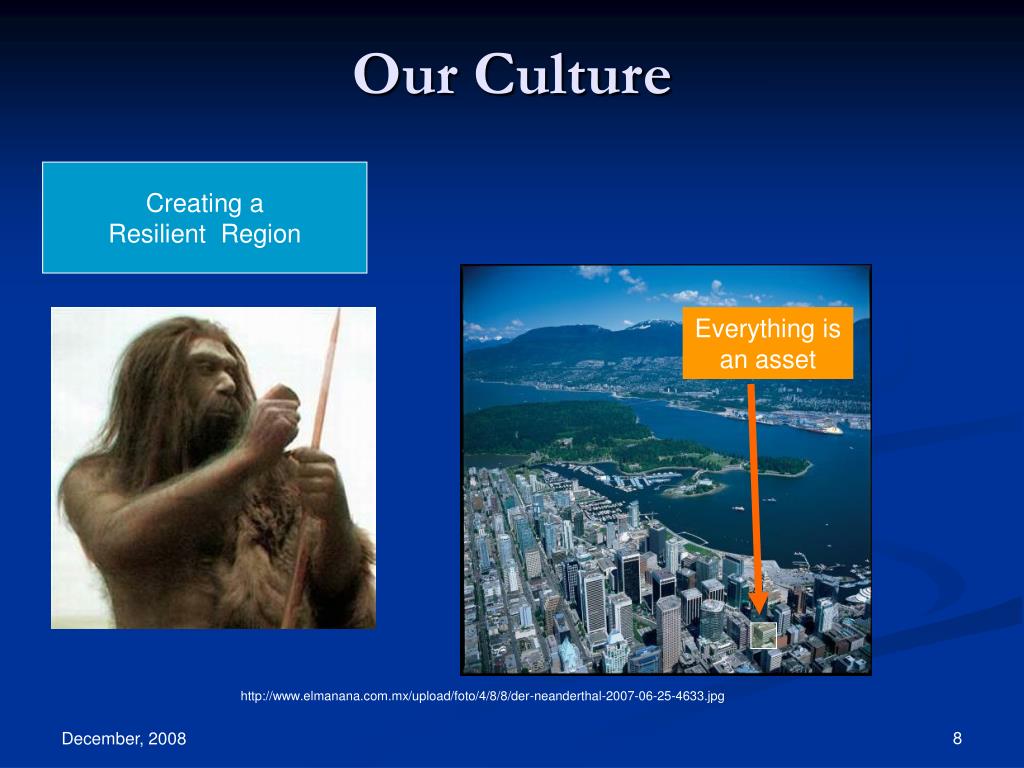 Our Culture

Creating a Resilient Region

Everything is an asset

http://www.elmanana.com.mx/upload/foto/4/8/8/der-neanderthal-2007-06-25-4633.jpg

December, 2008

8